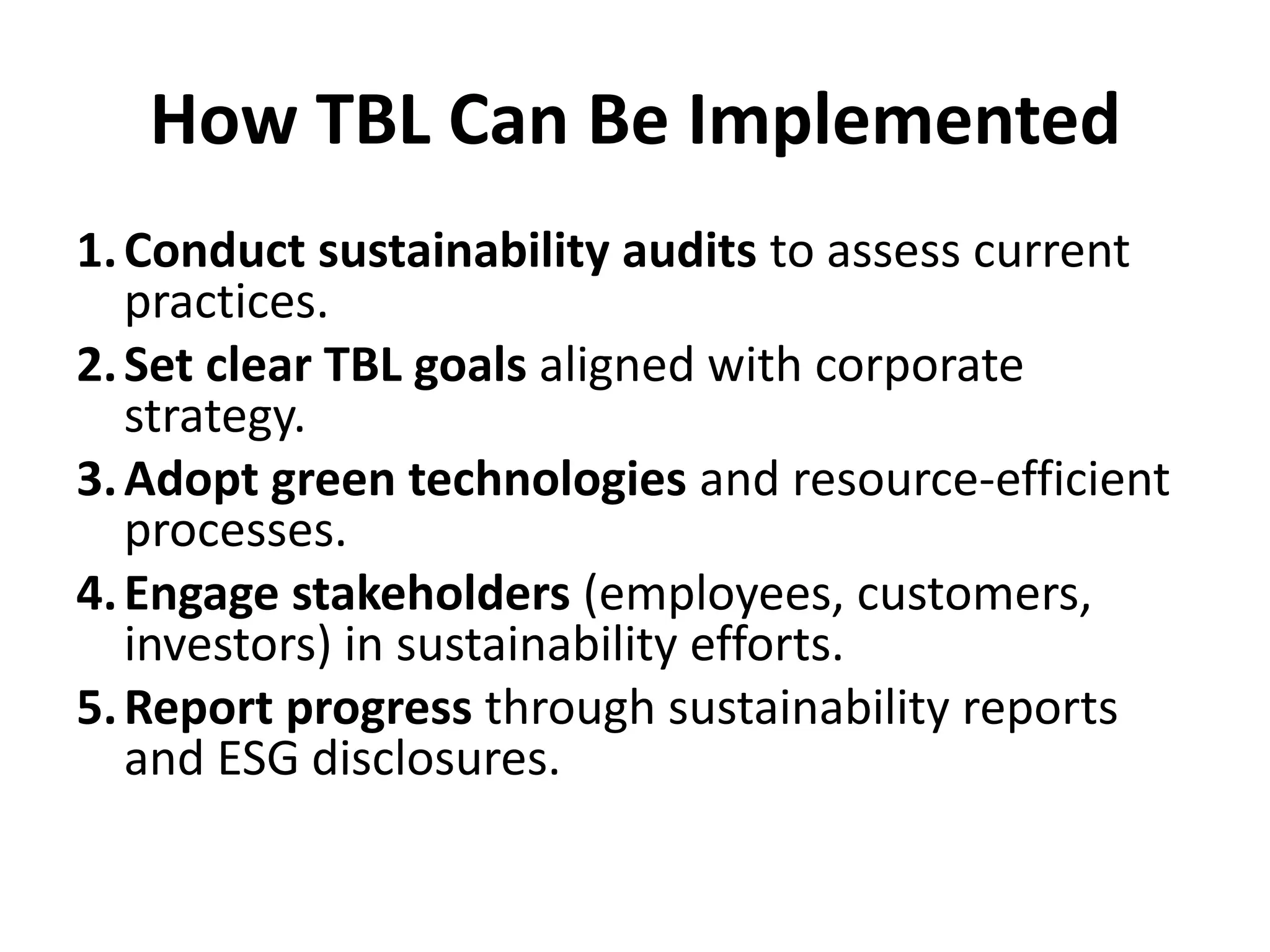 How TBL Can Be Implemented

1. Conduct sustainability audits to assess current practices.
2. Set clear TBL goals aligned with corporate strategy.
3. Adopt green technologies and resource-efficient processes.
4. Engage stakeholders (employees, customers, investors) in sustainability efforts.
5. Report progress through sustainability reports and ESG disclosures.